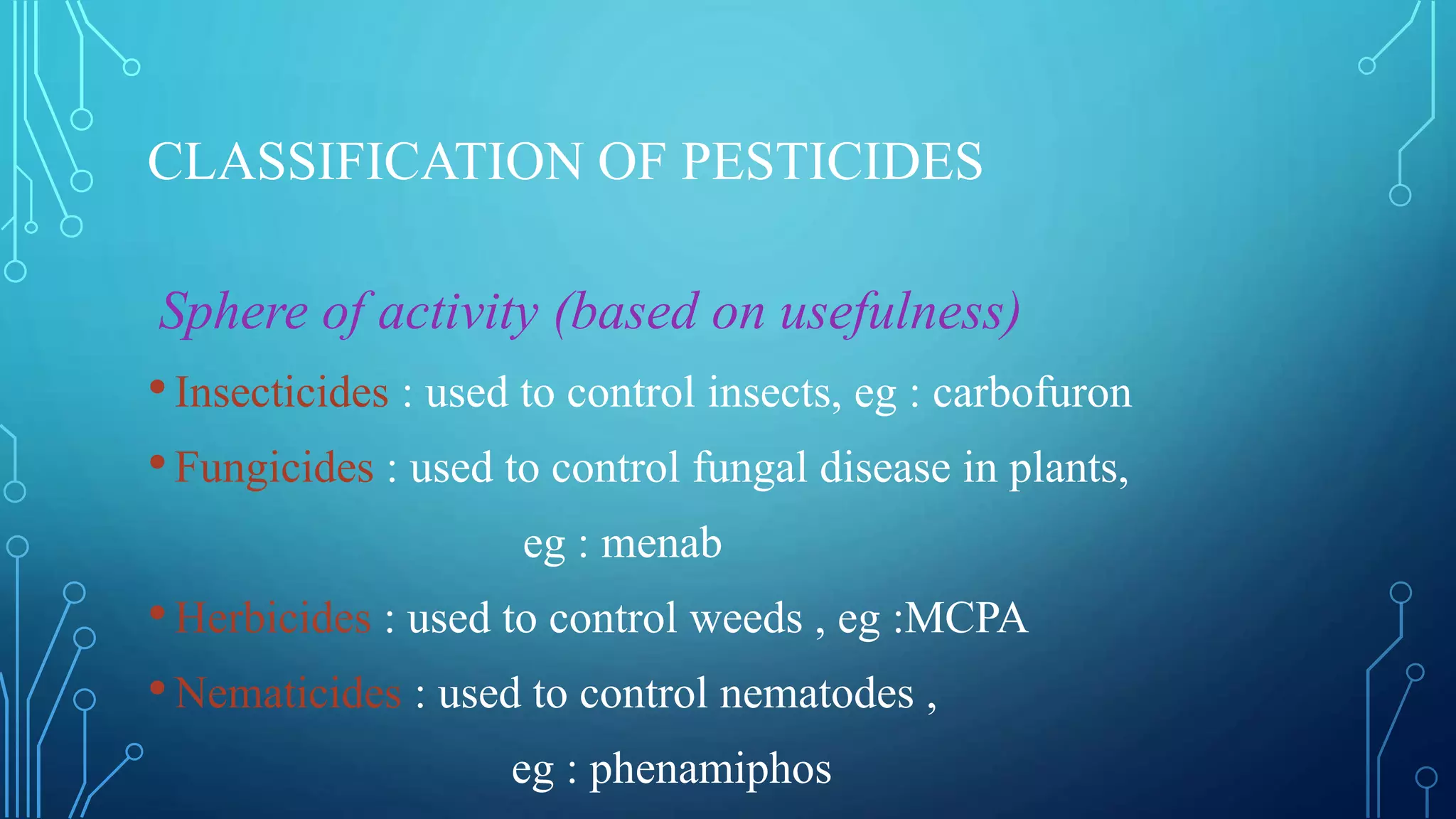 CLASSIFICATION OF PESTICIDES

Sphere of activity (based on usefulness)

• Insecticides : used to control insects, eg : carbofuron

• Fungicides : used to control fungal disease in plants, eg : menab

• Herbicides : used to control weeds , eg :MCPA

• Nematicides : used to control nematodes , eg : phenamiphos